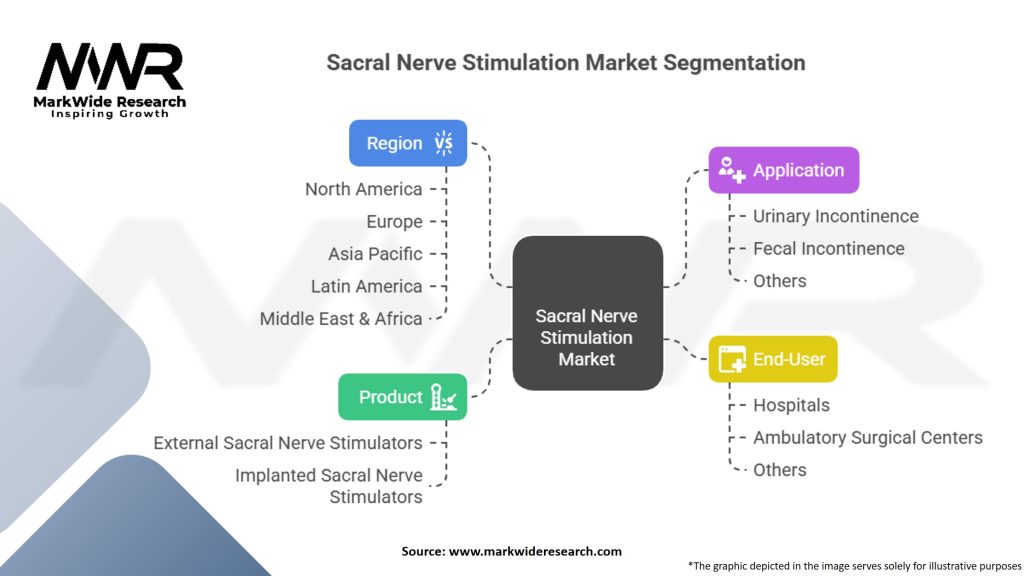 MWR
MarkWide Research
Inspiring Growth

Sacral Nerve Stimulation Market Segmentation

Region

North America
Europe
Asia Pacific
Latin America
Middle East & Africa

Product

External Sacral Nerve Stimulators
Implanted Sacral Nerve Stimulators

Sacral Nerve Stimulation Market

Application

Urinary Incontinence
Fecal Incontinence
Others

End-User

Hospitals
Ambulatory Surgical Centers
Others

Source: www.markwideresearch.com

*The graphic depicted in the image serves solely for illustrative purposes